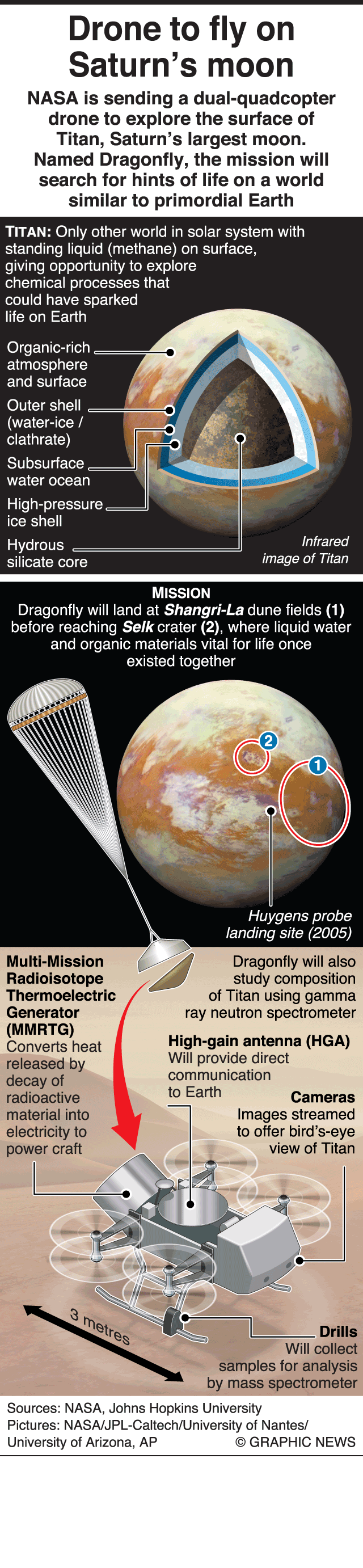 Drone to fly on Saturn's moon

NASA is sending a dual-quadcopter drone to explore the surface of Titan, Saturn's largest moon. Named Dragonfly, the mission will search for hints of life on a world similar to primordial Earth

TITAN: Only other world in solar system with standing liquid (methane) on surface, giving opportunity to explore chemical processes that could have sparked life on Earth

Organic-rich atmosphere and surface

Outer shell (water-ice / clathrate)

Subsurface water ocean

High-pressure ice shell

Hydrous silicate core

Infrared image of Titan

MISSION

Dragonfly will land at Shangri-La dune fields (1) before reaching Selk crater (2), where liquid water and organic materials vital for life once existed together

2

1

Huygens probe landing site (2005)

Multi-Mission Radioisotope Thermoelectric Generator (MMRTG) Converts heat released by decay of radioactive material into electricity to power craft

Dragonfly will also study composition of Titan using gamma ray neutron spectrometer

High-gain antenna (HGA) Will provide direct communication to Earth

Cameras Images streamed to offer bird's-eye view of Titan

3 metres

Drills Will collect samples for analysis by mass spectrometer

Sources: NASA, Johns Hopkins University
Pictures: NASA/JPL-Caltech/University of Nantes/ University of Arizona, AP © GRAPHIC NEWS